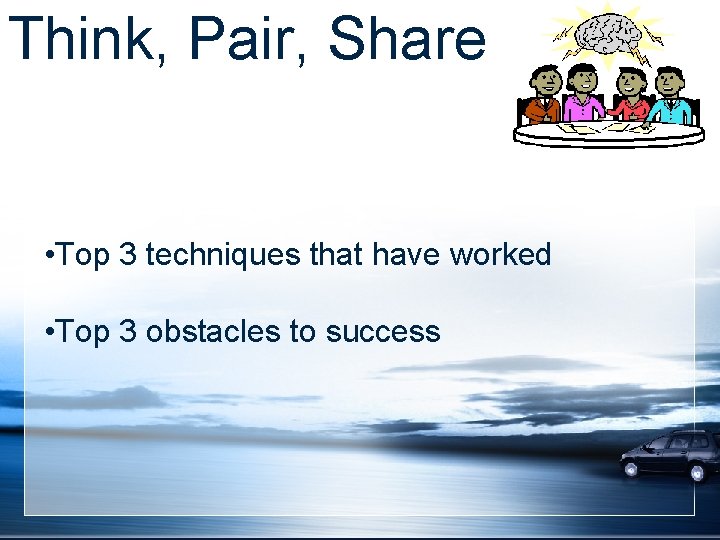 Think, Pair, Share

•Top 3 techniques that have worked

•Top 3 obstacles to success